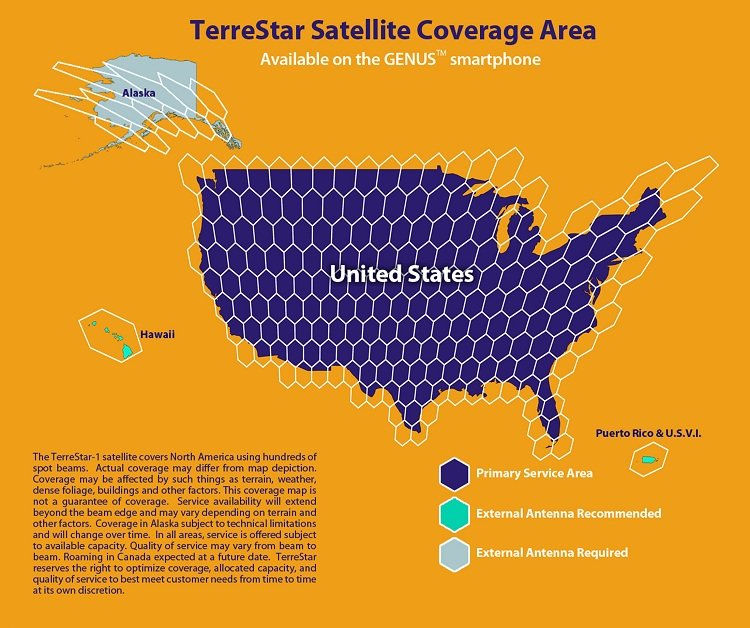 TerreStar Satellite Coverage Area

Available on the GENUS™ smartphone

Alaska

United States

Hawaii

Puerto Rico & U.S.V.I.

The TerreStar-1 satellite covers North America using hundreds of spot beams. Actual coverage may differ from map depiction. Coverage may be affected by such things as terrain, weather, dense foliage, buildings and other factors. This coverage map is not a guarantee of coverage. Service availability will extend beyond the beam edge and may vary depending on terrain and other factors. Coverage in Alaska subject to technical limitations and will change over time. In all areas, service is offered subject to available capacity. Quality of service may vary from beam to beam. Roaming in Canada expected at a future date. TerreStar reserves the right to optimize coverage, allocated capacity, and quality of service to best meet customer needs from time to time at its own discretion.

Primary Service Area

External Antenna Recommended

External Antenna Required